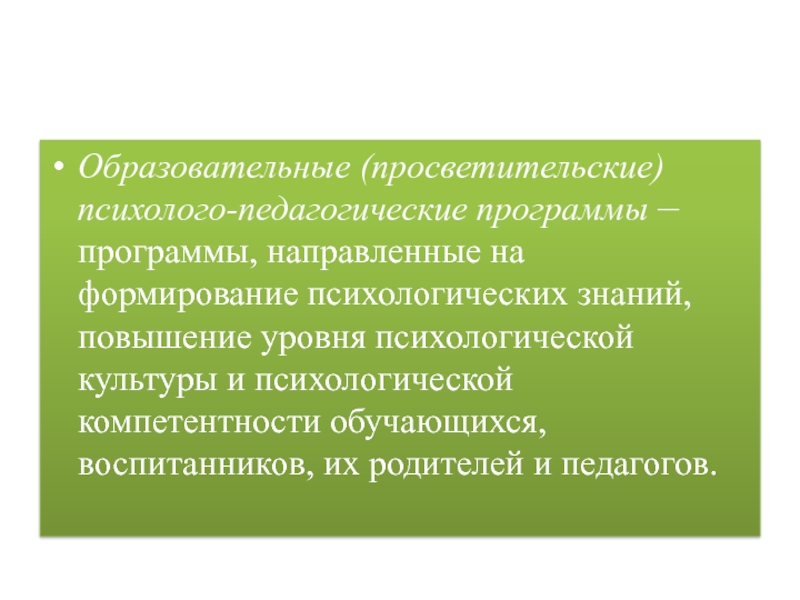 • Образовательные (просветительские) психолого-педагогические программы – программы, направленные на формирование психологических знаний, повышение уровня психологической культуры и психологической компетентности обучающихся, воспитанников, их родителей и педагогов.